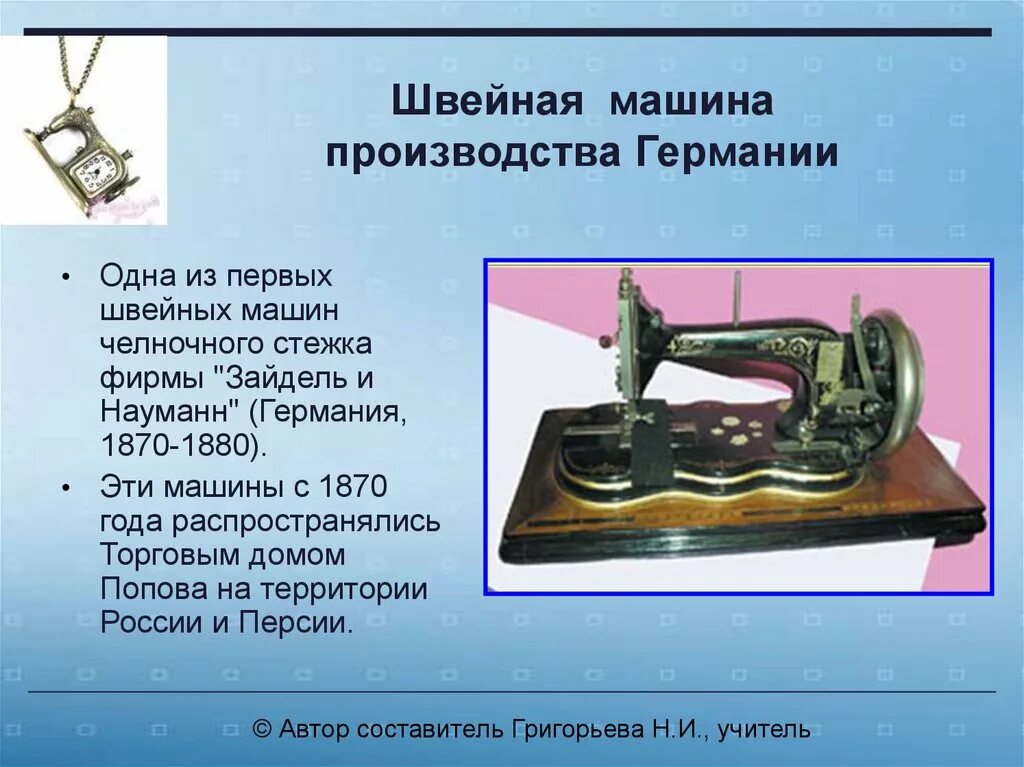 Швейная машина производства Германии

• Одна из первых швейных машин челночного стежка фирмы "Зайдель и Науманн" (Германия, 1870-1880).
• Эти машины с 1870 года распространялись Торговым домом Попова на территории России и Персии.

© Автор составитель Григорьева Н.И., учитель